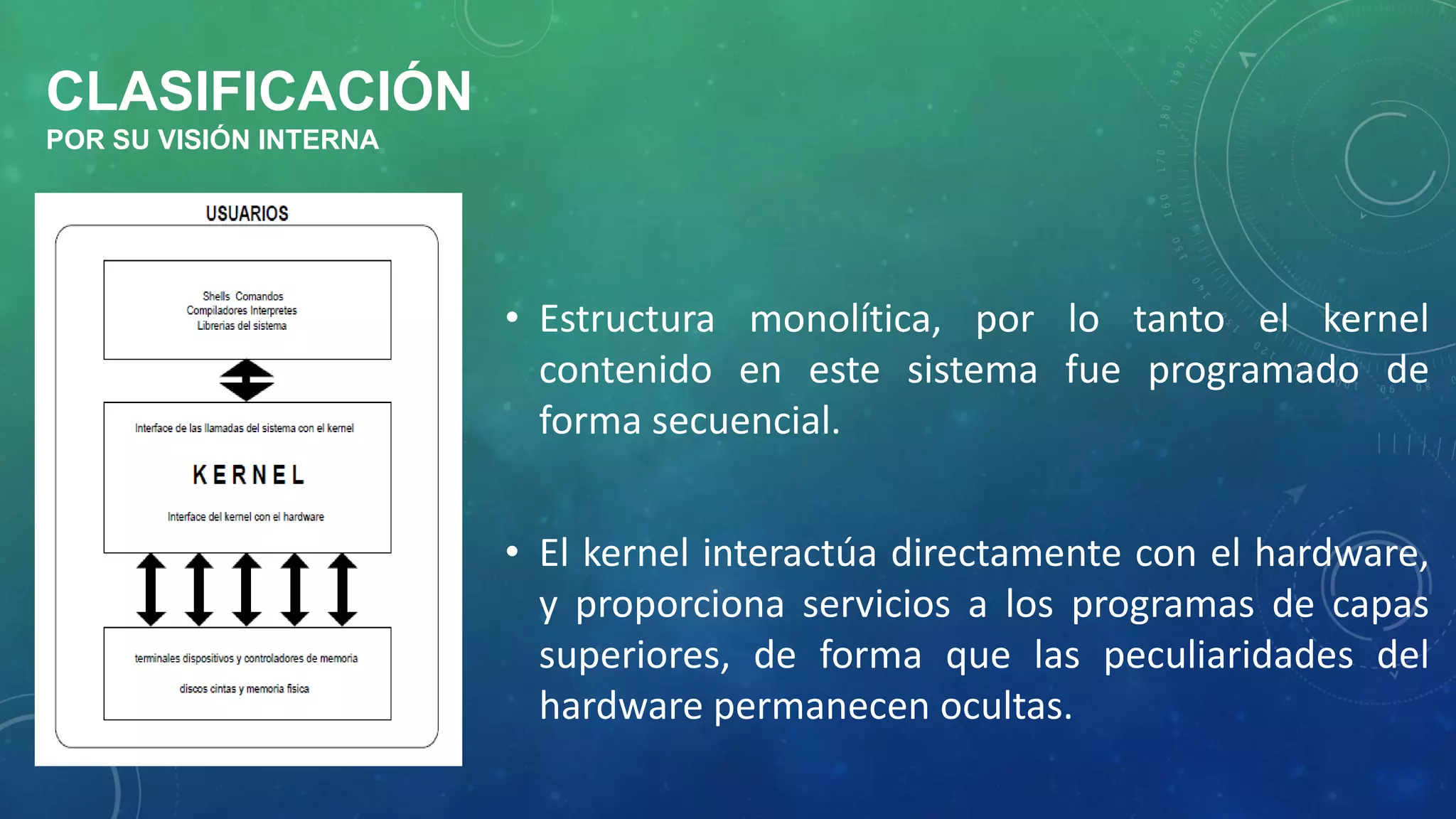 CLASIFICACIÓN
POR SU VISIÓN INTERNA

USUARIOS

Shells Comandos
Compiladores Interpretes
Librerias del sistema

Interface de las llamadas del sistema con el kernel

KERNEL

Interface del kernel con el hardware

terminales dispositivos y controladores de memoria

discos cintas y memoria fisica

• Estructura monolítica, por lo tanto el kernel contenido en este sistema fue programado de forma secuencial.

• El kernel interactúa directamente con el hardware, y proporciona servicios a los programas de capas superiores, de forma que las peculiaridades del hardware permanecen ocultas.